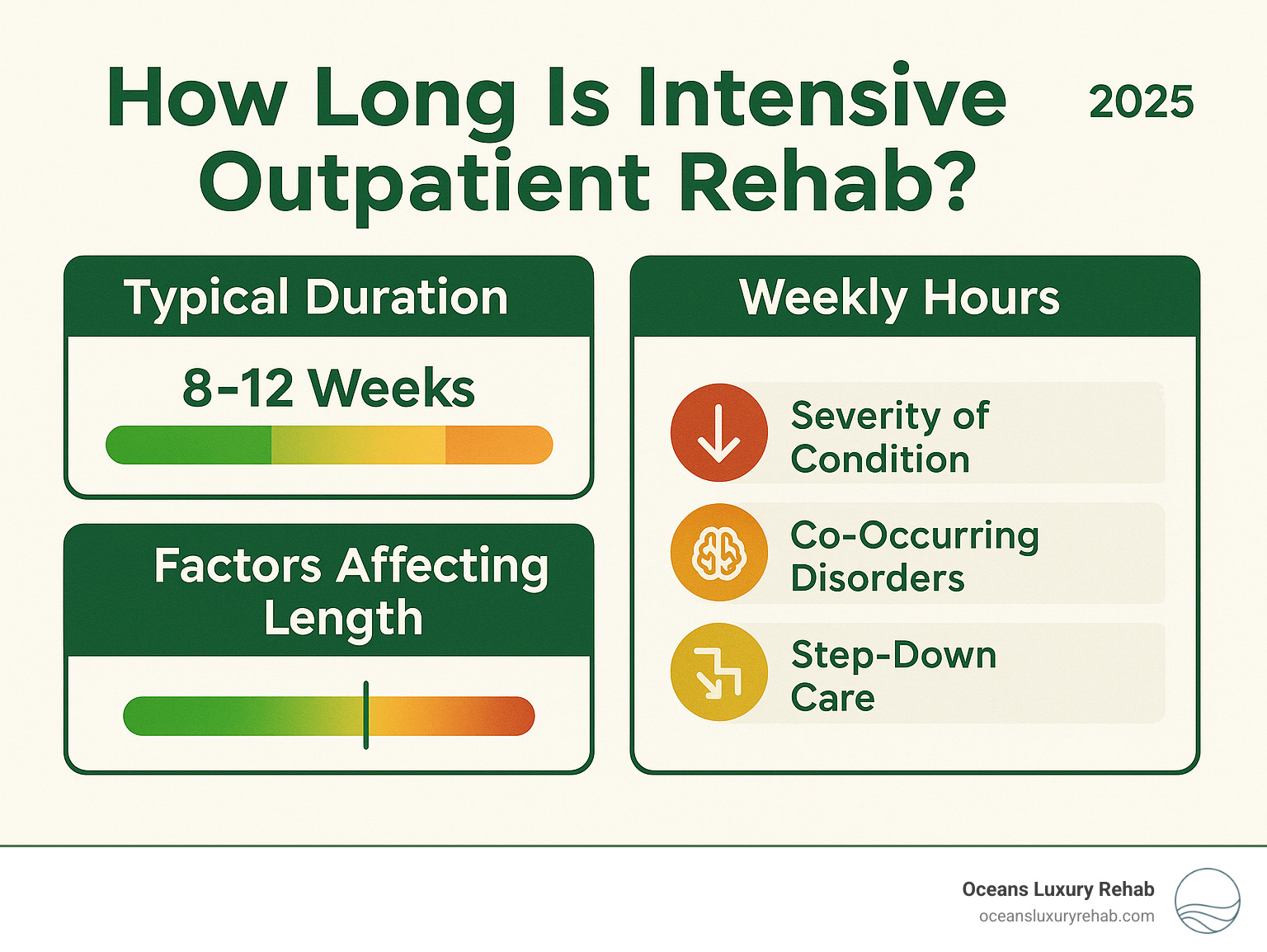 How Long Is Intensive Outpatient Rehab?

2025

Typical Duration

8–12 Weeks

Factors Affecting Length

Weekly Hours

Severity of Condition

Co-Occurring Disorders

Step-Down Care

Oceans Luxury Rehab
oceansluxuryrehab.com